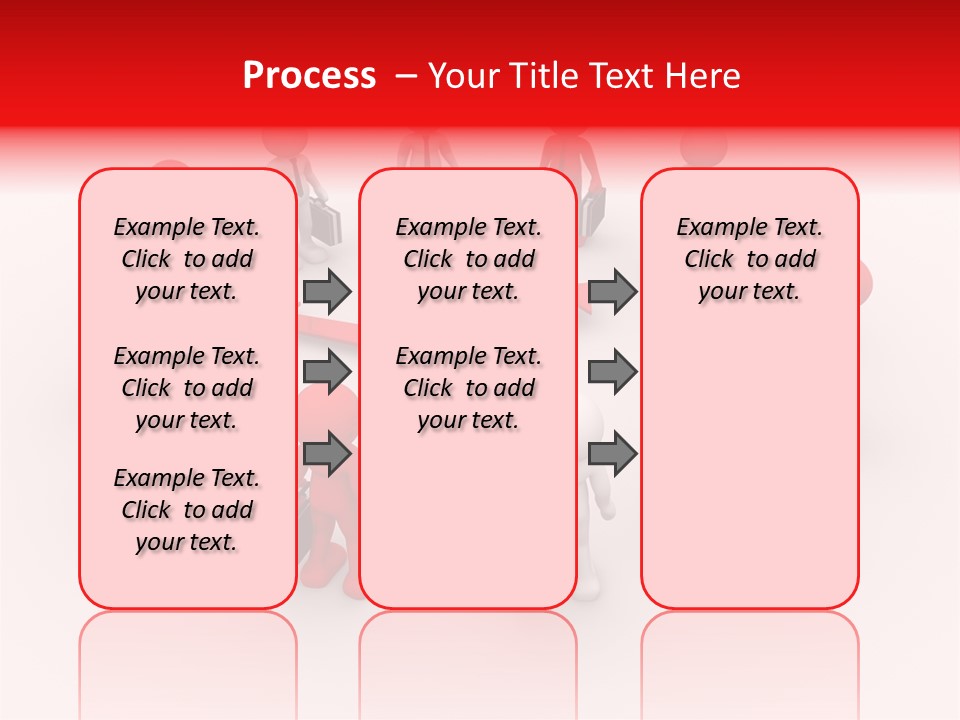 Process – Your Title Text Here

Example Text. Click to add your text.

Example Text. Click to add your text.

Example Text. Click to add your text.

Example Text. Click to add your text.

Example Text. Click to add your text.

Example Text. Click to add your text.